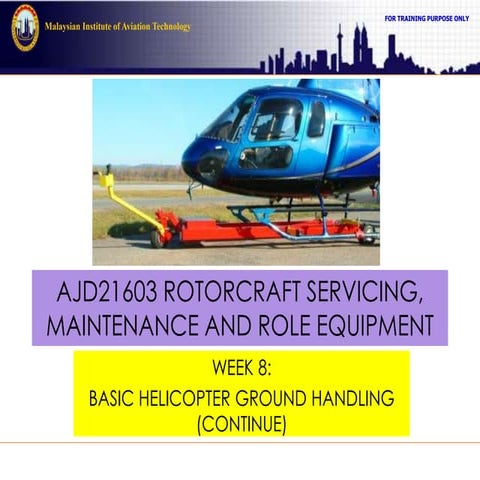 Malaysian Institute of Aviation Technology

FOR TRAINING PURPOSE ONLY

AJD21603 ROTORCRAFT SERVICING, MAINTENANCE AND ROLE EQUIPMENT

WEEK 8:

BASIC HELICOPTER GROUND HANDLING (CONTINUE)